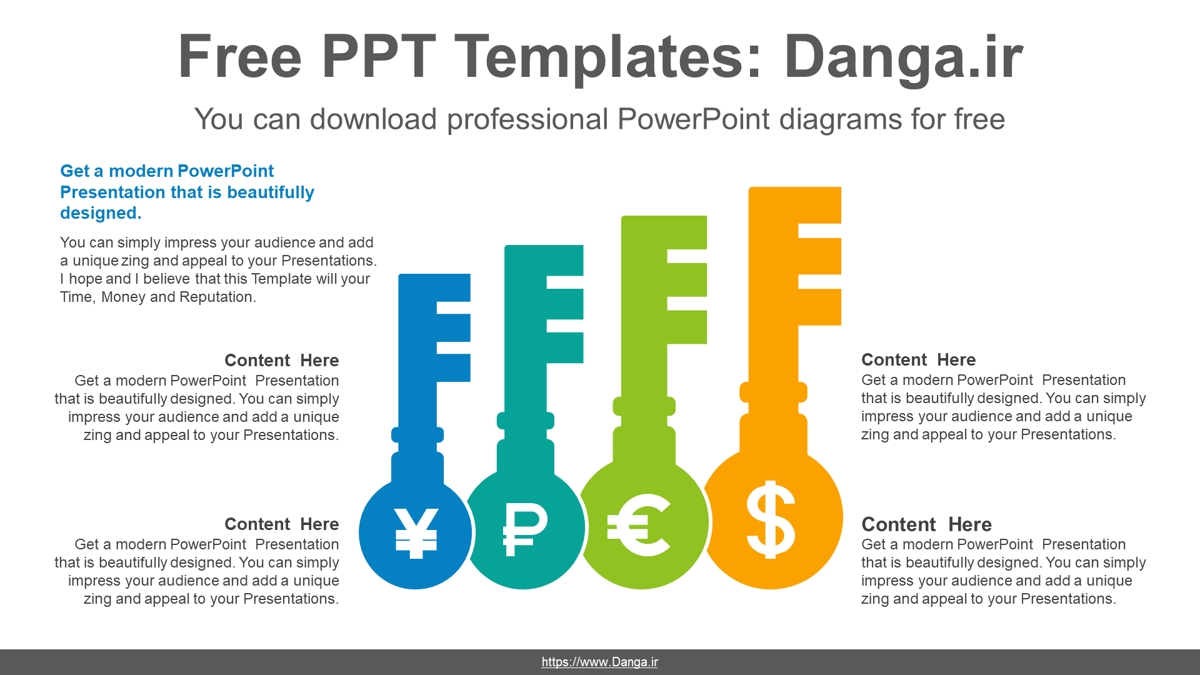 Free PPT Templates: Danga.ir

You can download professional PowerPoint diagrams for free

Get a modern PowerPoint Presentation that is beautifully designed.

You can simply impress your audience and add a unique zing and appeal to your Presentations. I hope and I believe that this Template will your Time, Money and Reputation.

Content Here
Get a modern PowerPoint Presentation that is beautifully designed. You can simply impress your audience and add a unique zing and appeal to your Presentations.

Content Here
Get a modern PowerPoint Presentation that is beautifully designed. You can simply impress your audience and add a unique zing and appeal to your Presentations.

¥ ₽ € $

Content Here
Get a modern PowerPoint Presentation that is beautifully designed. You can simply impress your audience and add a unique zing and appeal to your Presentations.

Content Here
Get a modern PowerPoint Presentation that is beautifully designed. You can simply impress your audience and add a unique zing and appeal to your Presentations.

https://www.Danga.ir